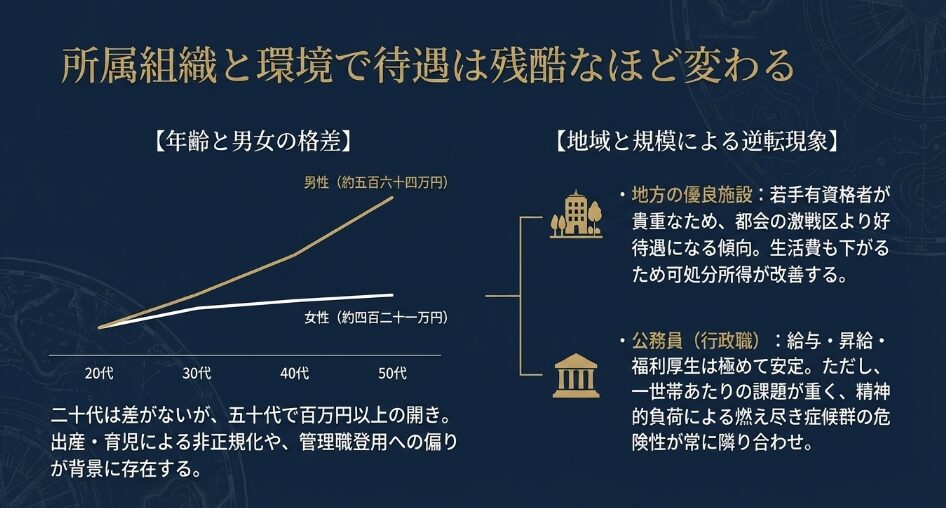 所属組織と環境で待遇は残酷なほど変わる

【年齢と男女の格差】

男性（約五百六十四万円）

女性（約四百二十一万円）

20代

30代

40代

50代

二十代は差がないが、五十代で百万円以上の開き。出産・育児による非正規化や、管理職登用への偏りが背景に存在する。

【地域と規模による逆転現象】

・地方の優良施設：若手有資格者が貴重なため、都会の激戦区より好待遇になる傾向。生活費も下がるため可処分所得が改善する。

・公務員（行政職）：給与・昇給・福利厚生は極めて安定。ただし、一世帯あたりの課題が重く、精神的負荷による燃え尽き症候群の危険性が常に隣り合わせ。